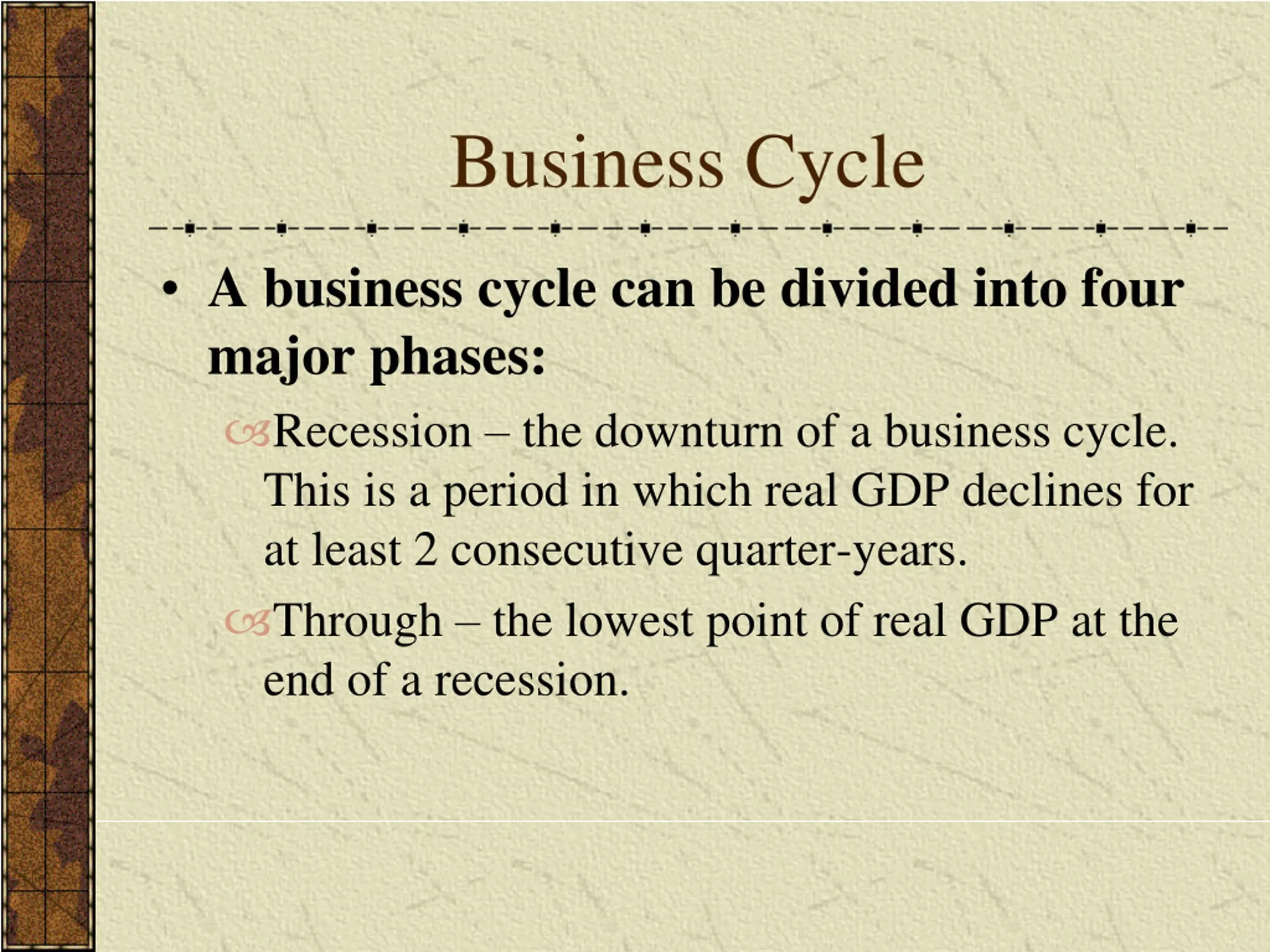 Business Cycle

• A business cycle can be divided into four major phases:

Recession – the downturn of a business cycle. This is a period in which real GDP declines for at least 2 consecutive quarter-years.

Through – the lowest point of real GDP at the end of a recession.